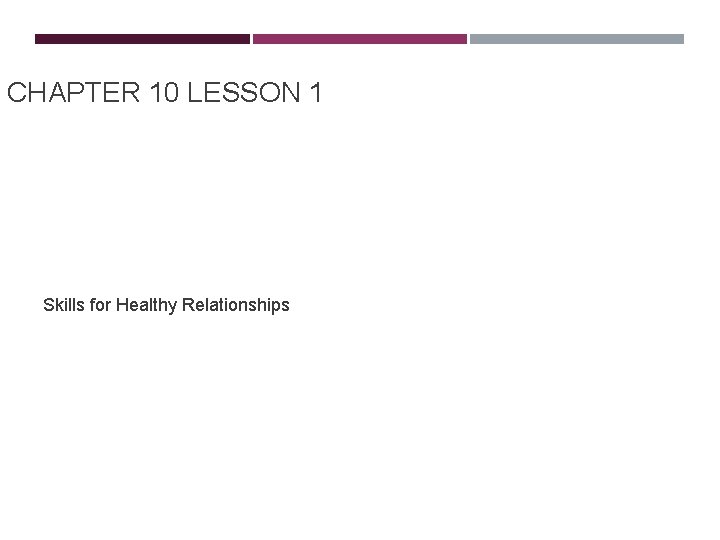 CHAPTER 10 LESSON 1

Skills for Healthy Relationships